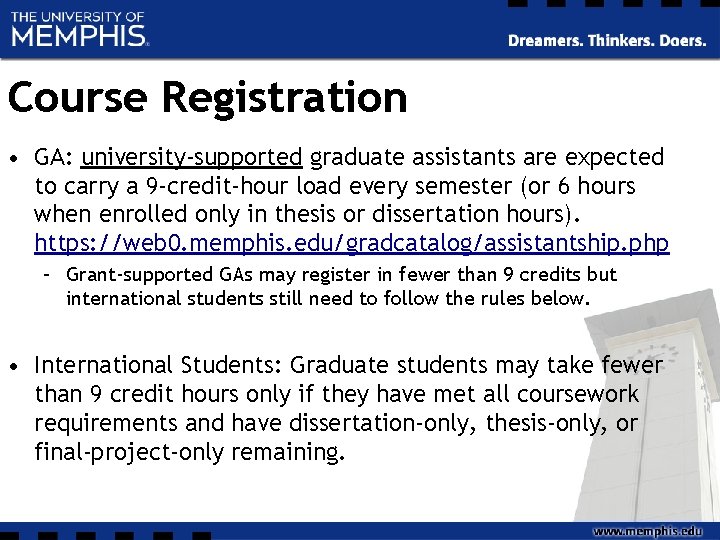 THE UNIVERSITY OF
MEMPHIS.

Dreamers. Thinkers. Doers.

Course Registration

• GA: university-supported graduate assistants are expected to carry a 9-credit-hour load every semester (or 6 hours when enrolled only in thesis or dissertation hours). https://web0.memphis.edu/gradcatalog/assistantship.php
– Grant-supported GAs may register in fewer than 9 credits but international students still need to follow the rules below.

• International Students: Graduate students may take fewer than 9 credit hours only if they have met all coursework requirements and have dissertation-only, thesis-only, or final-project-only remaining.

www.memphis.edu